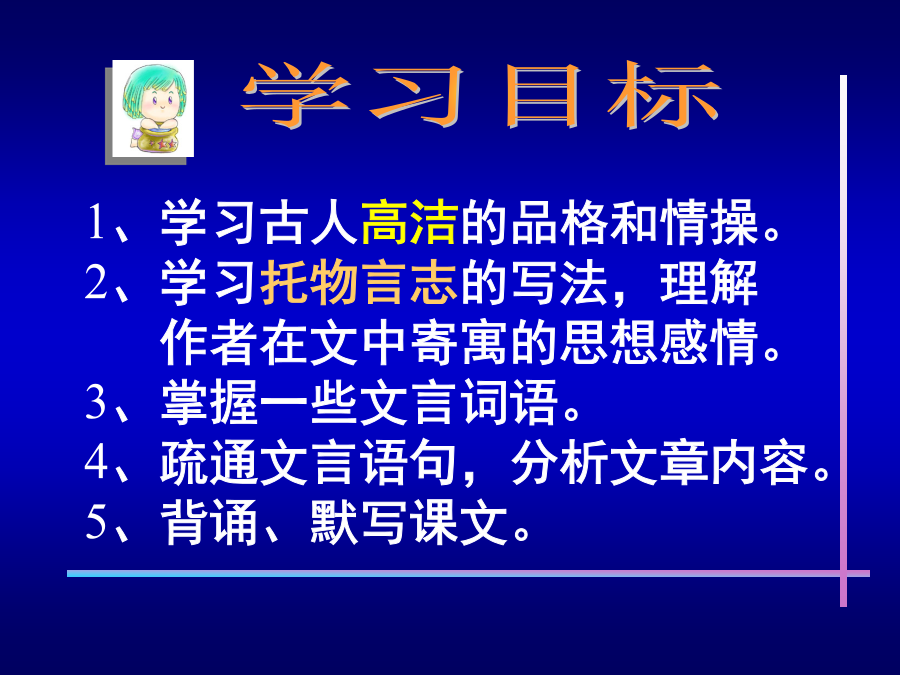 学习目标

1、学习古人高洁的品格和情操。
2、学习托物言志的写法，理解作者在文中寄寓的思想感情。
3、掌握一些文言词语。
4、疏通文言语句，分析文章内容。
5、背诵、默写课文。